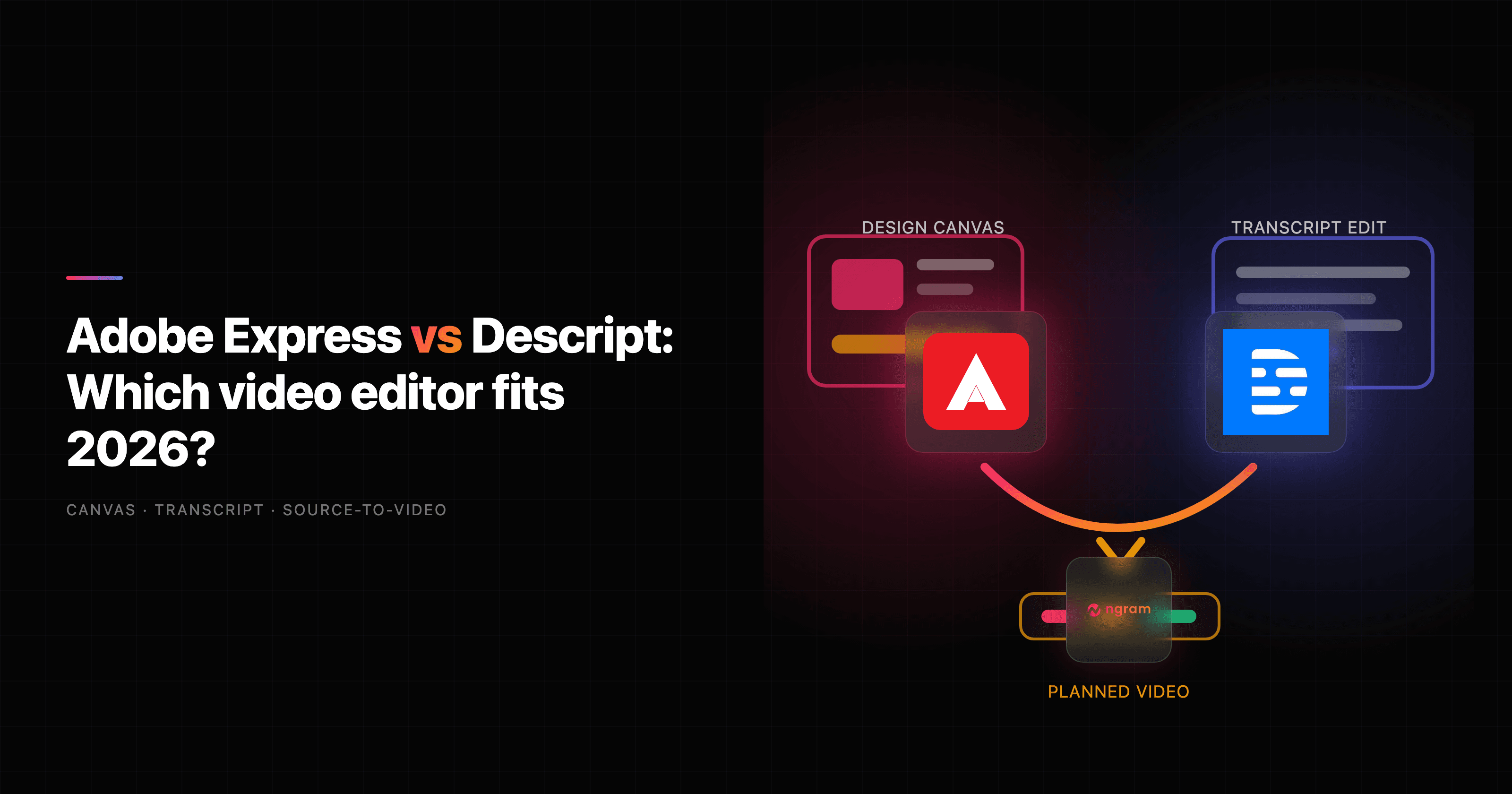 Adobe Express vs Descript: Which video editor fits 2026?

CANVAS · TRANSCRIPT · SOURCE-TO-VIDEO

DESIGN CANVAS

TRANSCRIPT EDIT

ngram

PLANNED VIDEO